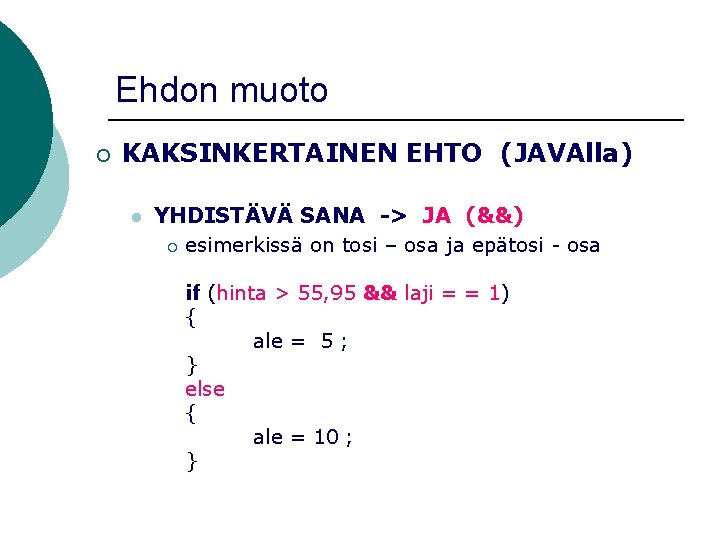 Ehdon muoto

KAKSINKERTAINEN EHTO (JAVAlla)

YHDISTÄVÄ SANA -> JA (&&)

esimerkissä on tosi – osa ja epätosi - osa

if (hinta > 55,95 && laji = = 1)
{
ale = 5 ;
}
else
{
ale = 10 ;
}